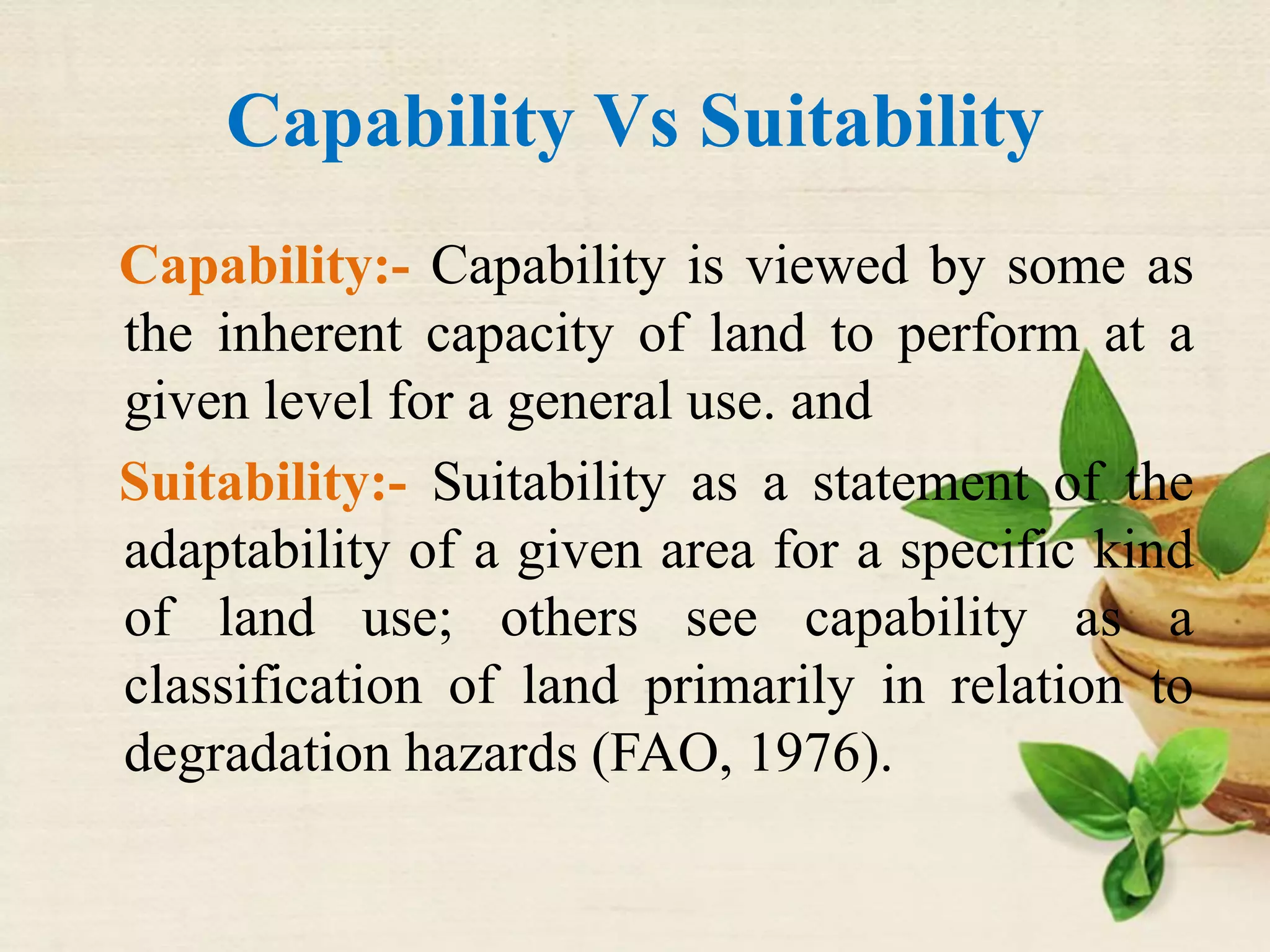 Capability Vs Suitability

Capability:- Capability is viewed by some as the inherent capacity of land to perform at a given level for a general use. and

Suitability:- Suitability as a statement of the adaptability of a given area for a specific kind of land use; others see capability as a classification of land primarily in relation to degradation hazards (FAO, 1976).